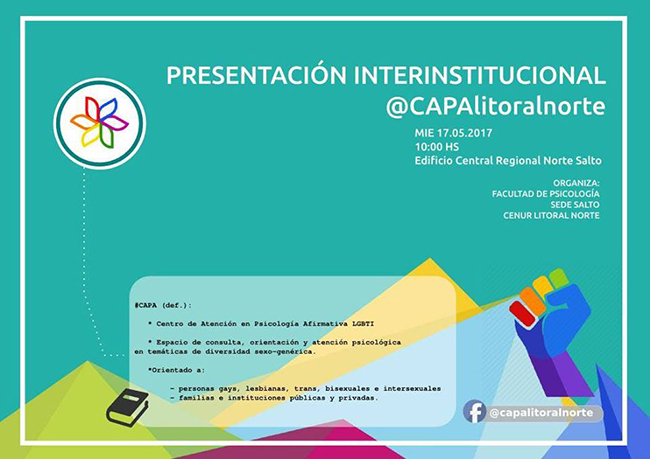 PRESENTACIÓN INTERINSTITUCIONAL
@CAPAlitoralnorte

MIE 17.05.2017
10:00 HS
Edificio Central Regional Norte Salto

ORGANIZA:
FACULTAD DE PSICOLOGÍA
SEDE SALTO
CENUR LITORAL NORTE

#CAPA (def.):

* Centro de Atención en Psicología Afirmativa LGBTI

* Espacio de consulta, orientación y atención psicológica en temáticas de diversidad sexo-genérica.

*Orientado a:

- personas gays, lesbianas, trans, bisexuales e intersexuales
- familias e instituciones públicas y privadas.

@capalitoralnorte